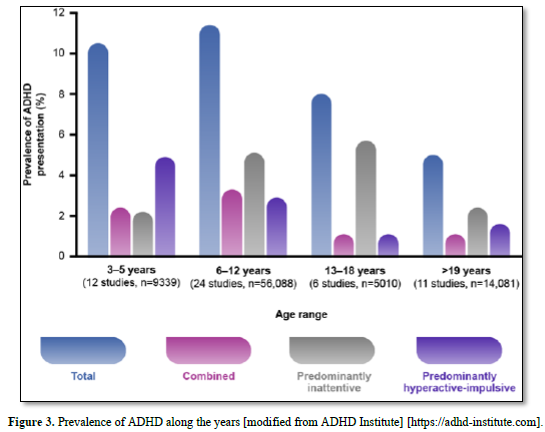 Prevalence of ADHD presentation (%)

12
10
8
6
4
2
0

3–5 years
(12 studies, n=9339)

6–12 years
(24 studies, n=56,088)

13–18 years
(6 studies, n=5010)

>19 years
(11 studies, n=14,081)

Age range

Total

Combined

Predominantly inattentive

Predominantly hyperactive-impulsive

Figure 3. Prevalence of ADHD along the years [modified from ADHD Institute] [https://adhd-institute.com].